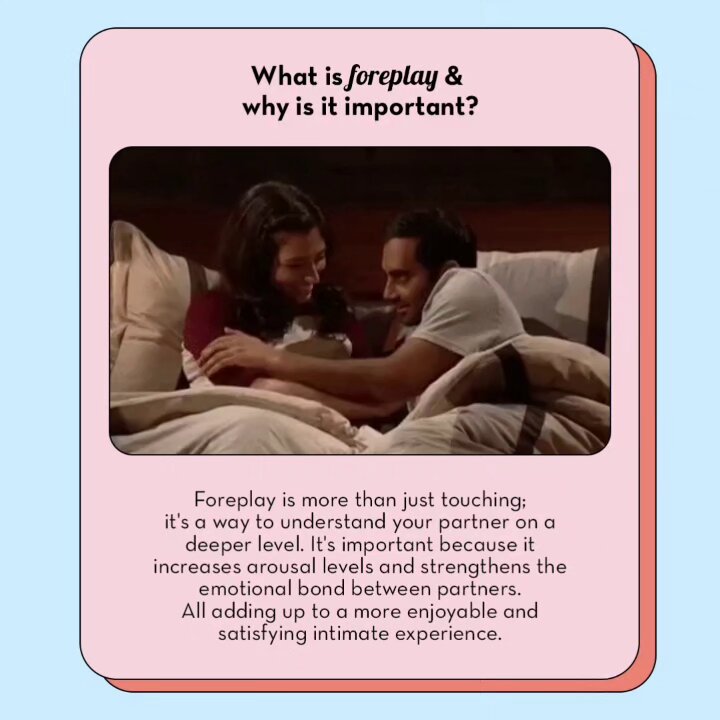 What is foreplay & why is it important?

Foreplay is more than just touching; it's a way to understand your partner on a deeper level. It's important because it increases arousal levels and strengthens the emotional bond between partners. All adding up to a more enjoyable and satisfying intimate experience.